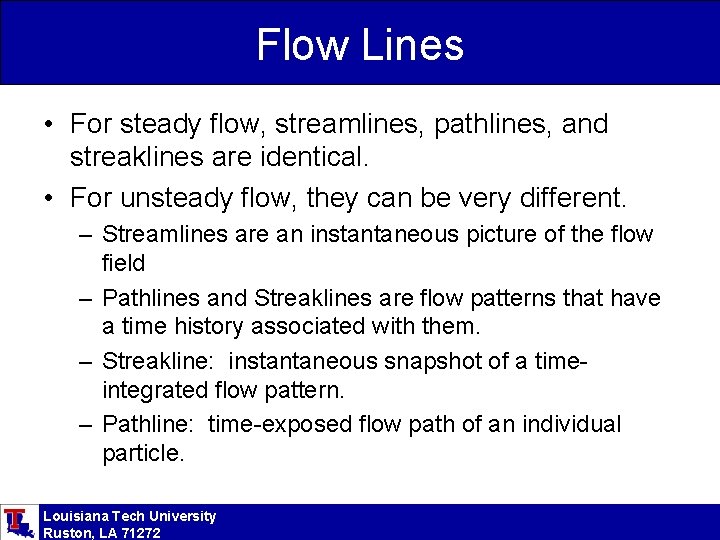 Flow Lines

• For steady flow, streamlines, pathlines, and streaklines are identical.

• For unsteady flow, they can be very different.

– Streamlines are an instantaneous picture of the flow field

– Pathlines and Streaklines are flow patterns that have a time history associated with them.

– Streakline: instantaneous snapshot of a time-integrated flow pattern.

– Pathline: time-exposed flow path of an individual particle.

Louisiana Tech University
Ruston, LA 71272